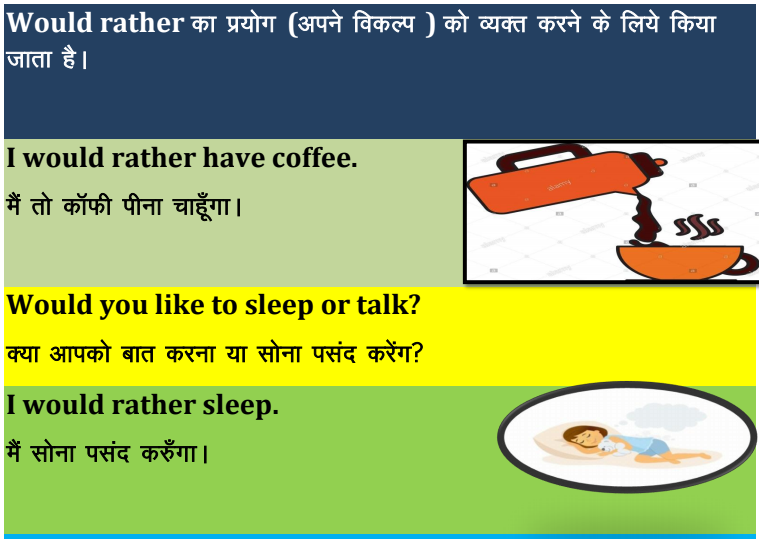 Would rather का प्रयोग (अपने विकल्प ) को व्यक्त करने के लिये किया जाता है।

I would rather have coffee.

मैं तो कॉफी पीना चाहूँगा।

Would you like to sleep or talk?

क्या आपको बात करना या सोना पसंद करेंग?

I would rather sleep.

मैं सोना पसंद करुँगा।